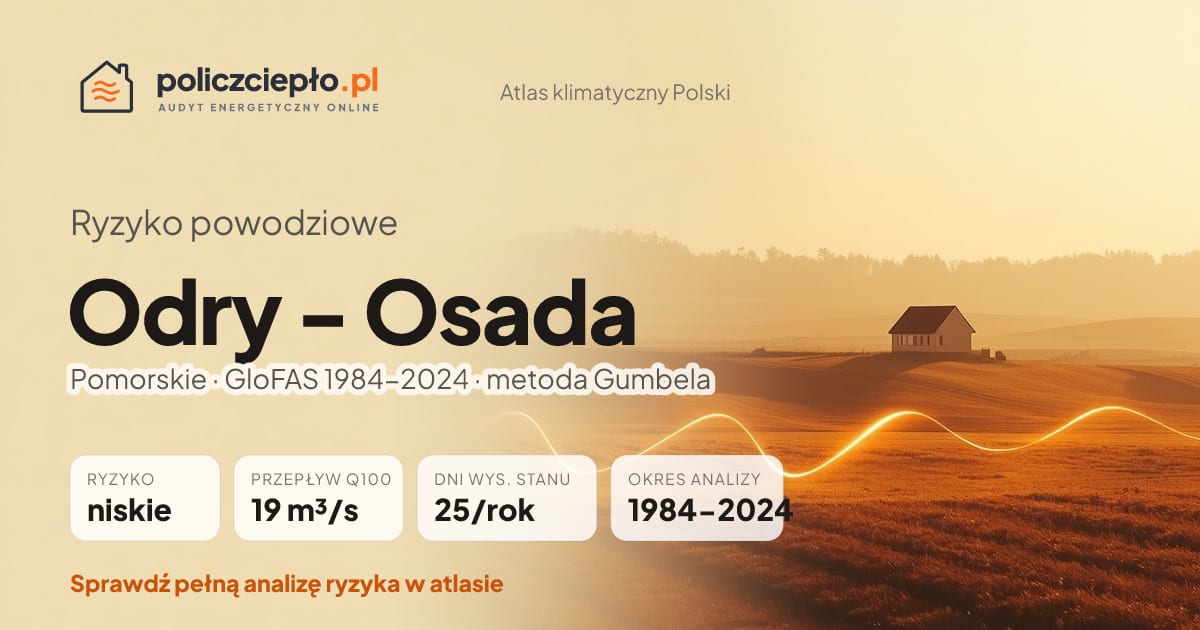 policzciepło.pl
AUDYT ENERGETYCZNY ONLINE

Atlas klimatyczny Polski

Ryzyko powodziowe

Odry – Osada

Pomorskie · GloFAS 1984–2024 · metoda Gumbela

RYZYKO
niskie

PRZEPŁYW Q100
19 m³/s

DNI WYS. STANU
25/rok

OKRES ANALIZY
1984–2024

Sprawdź pełną analizę ryzyka w atlasie